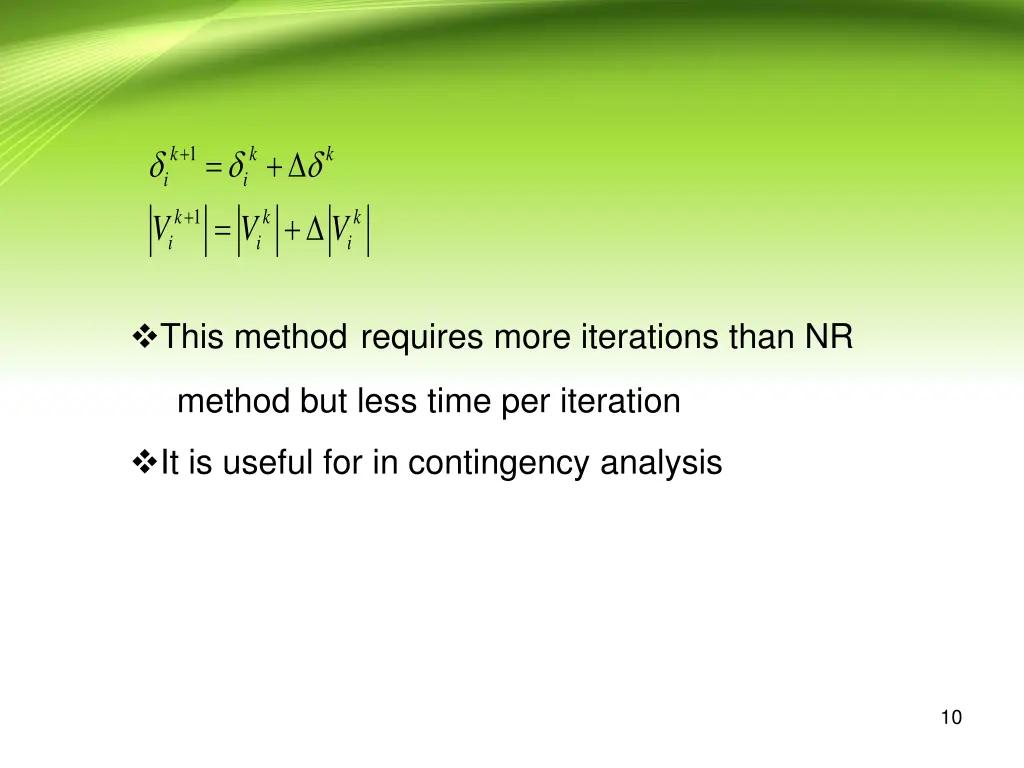 $\delta_i^{k+1} = \delta_i^k + \Delta\delta^k$

$\left|V_i^{k+1}\right| = \left|V_i^k\right| + \Delta\left|V_i^k\right|$

❖This method requires more iterations than NR method but less time per iteration

❖It is useful for in contingency analysis

10